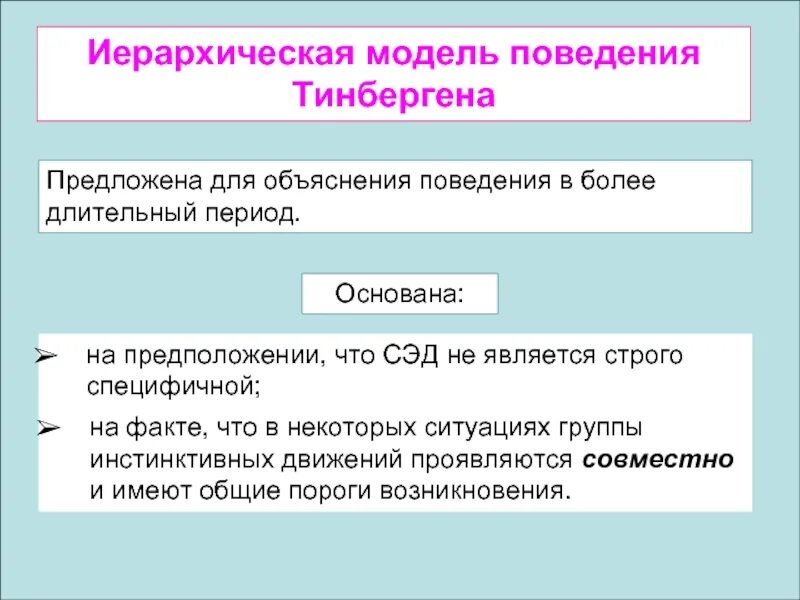 Иерархическая модель поведения Тинбергена

Предложена для объяснения поведения в более длительный период.

Основана:

➢ на предположении, что СЭД не является строго специфичной;

➢ на факте, что в некоторых ситуациях группы инстинктивных движений проявляются совместно и имеют общие пороги возникновения.